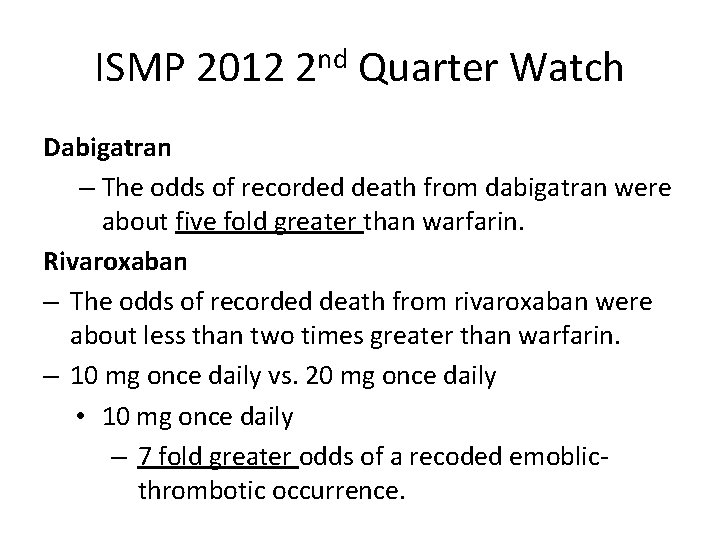 ISMP 2012 2$^{nd}$ Quarter Watch

Dabigatran

– The odds of recorded death from dabigatran were about five fold greater than warfarin.

Rivaroxaban

– The odds of recorded death from rivaroxaban were about less than two times greater than warfarin.

– 10 mg once daily vs. 20 mg once daily

• 10 mg once daily

– 7 fold greater odds of a recoded emoblic-thrombotic occurrence.